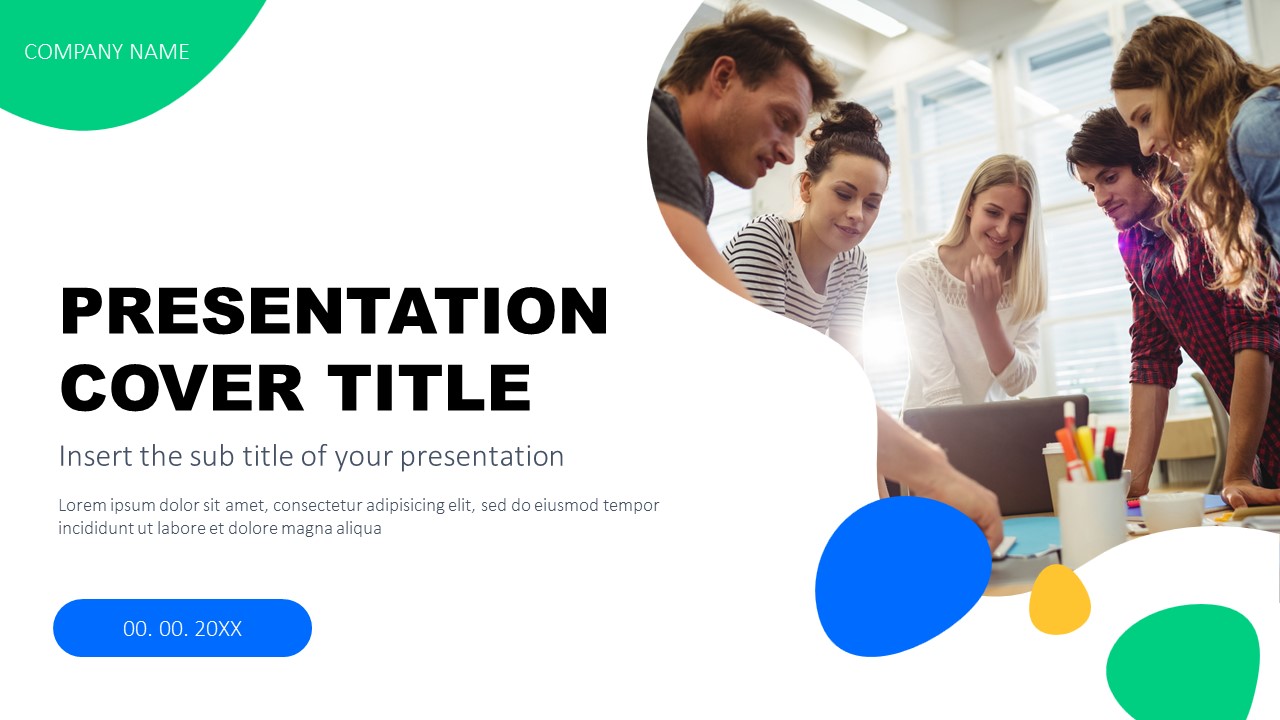 COMPANY NAME

PRESENTATION COVER TITLE

Insert the sub title of your presentation

Lorem ipsum dolor sit amet, consectetur adipisicing elit, sed do eiusmod tempor incididunt ut labore et dolore magna aliqua

00. 00. 20XX